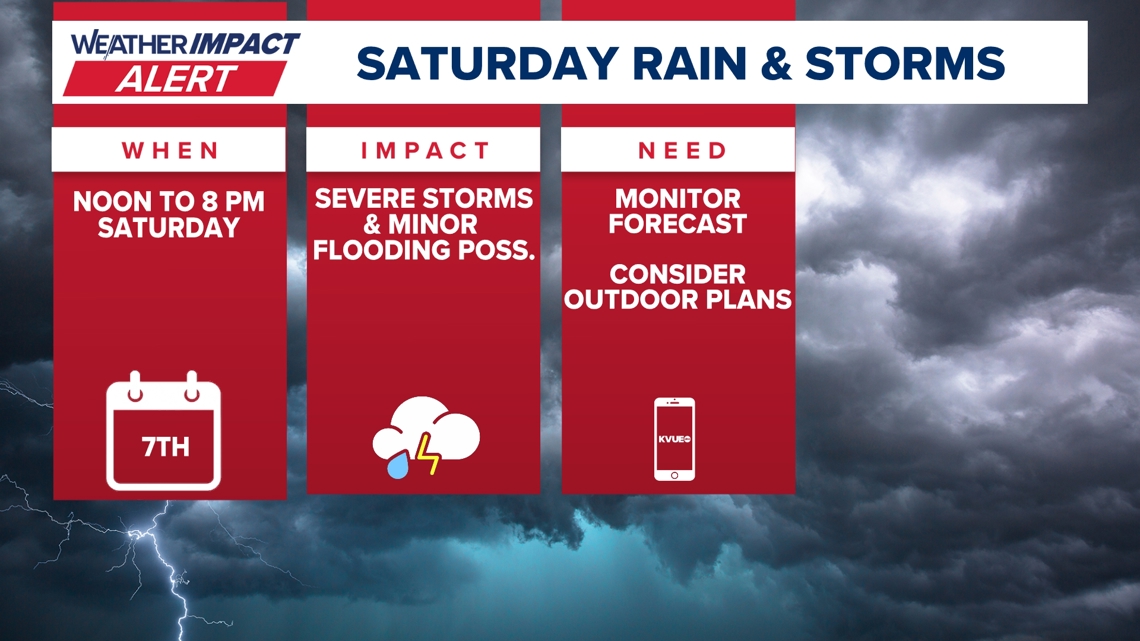 WEATHER IMPACT ALERT

SATURDAY RAIN & STORMS

WHEN

NOON TO 8 PM SATURDAY

7TH

IMPACT

SEVERE STORMS & MINOR FLOODING POSS.

NEED

MONITOR FORECAST

CONSIDER OUTDOOR PLANS

KVUE